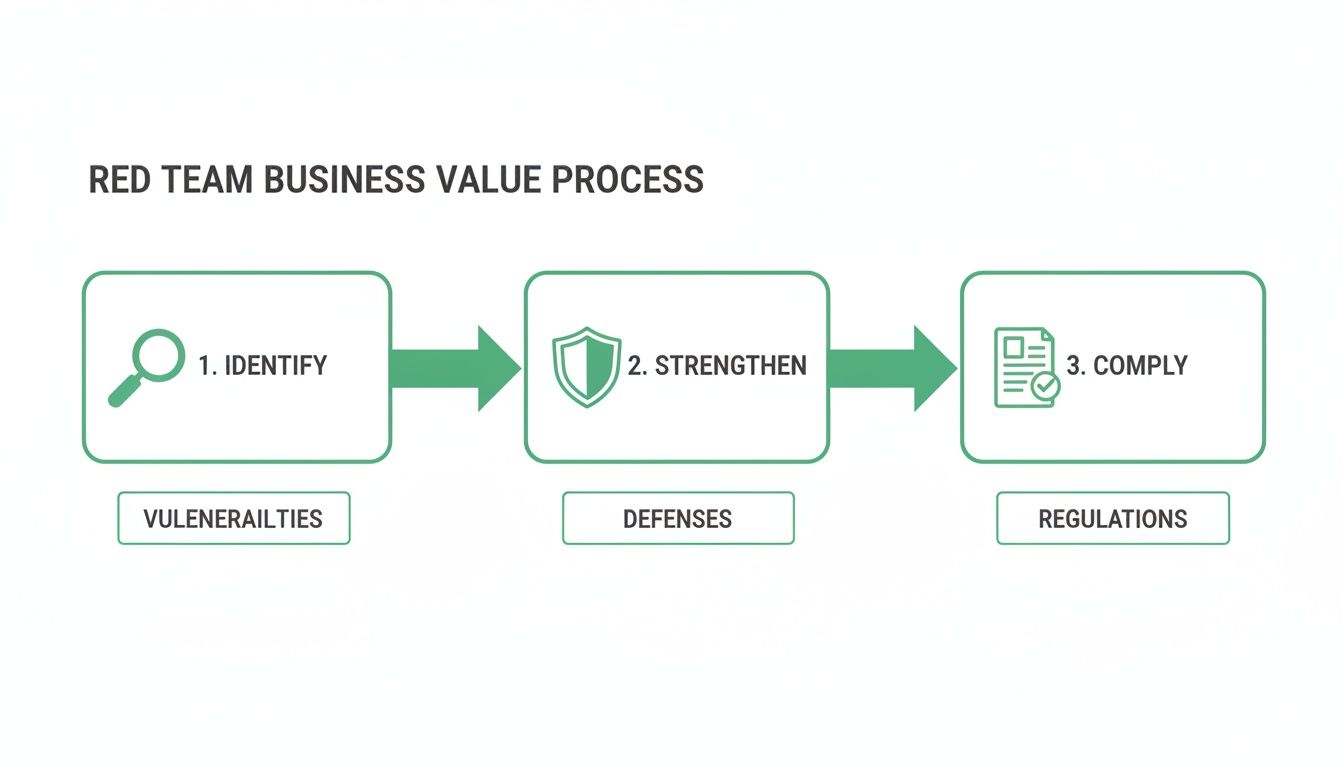 RED TEAM BUSINESS VALUE PROCESS

1. IDENTIFY

2. STRENGTHEN

3. COMPLY

VULENERAILTIES

DEFENSES

REGULATIONS